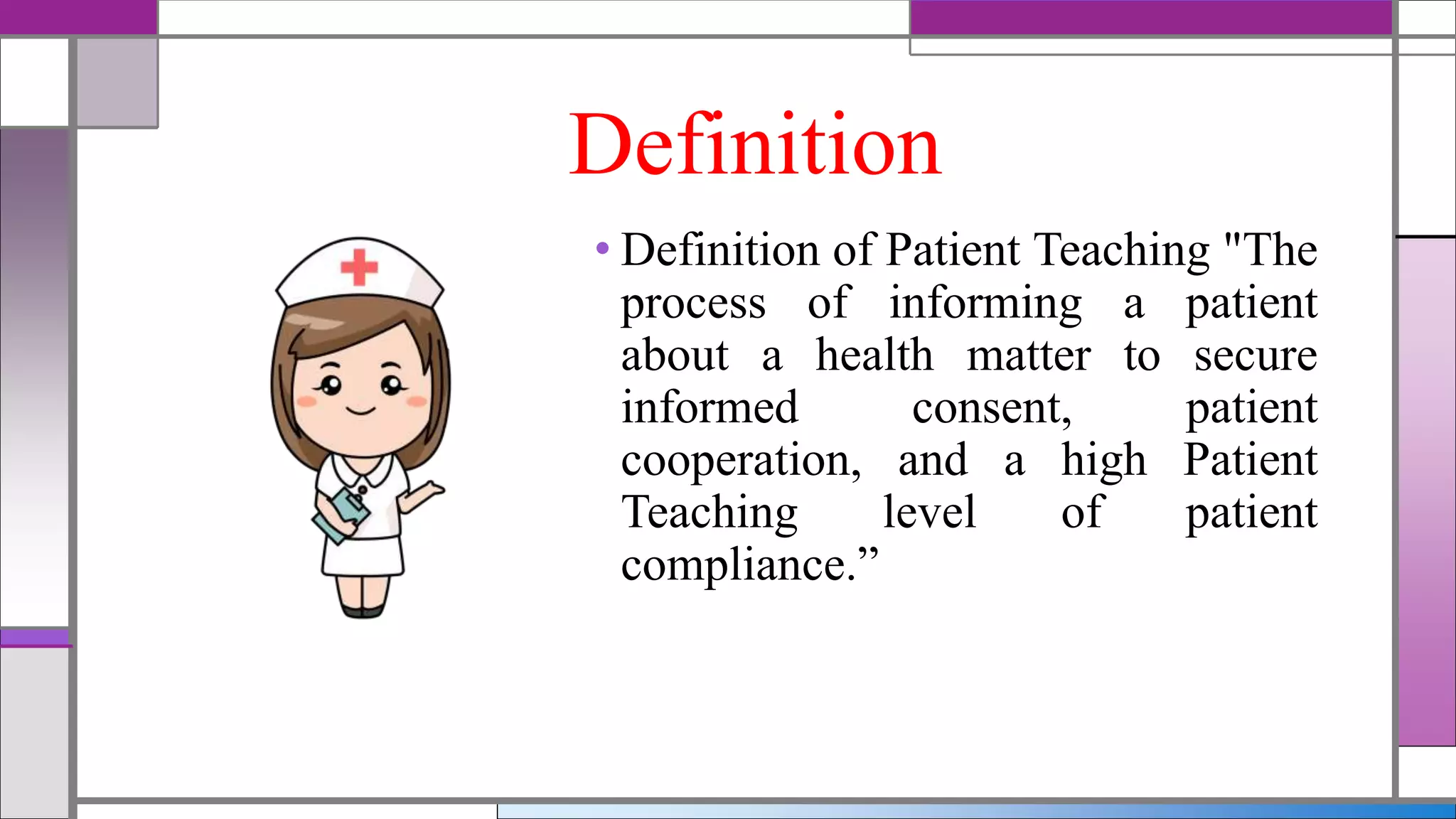 Definition

• Definition of Patient Teaching "The process of informing a patient about a health matter to secure informed consent, patient cooperation, and a high Patient Teaching level of patient compliance.”